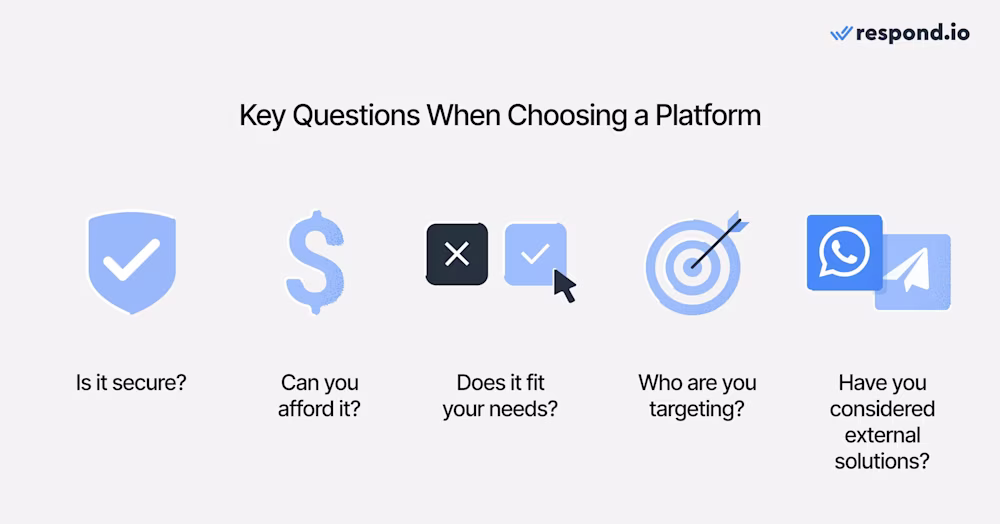 respond.io

Key Questions When Choosing a Platform

Is it secure?

Can you afford it?

Does it fit your needs?

Who are you targeting?

Have you considered external solutions?